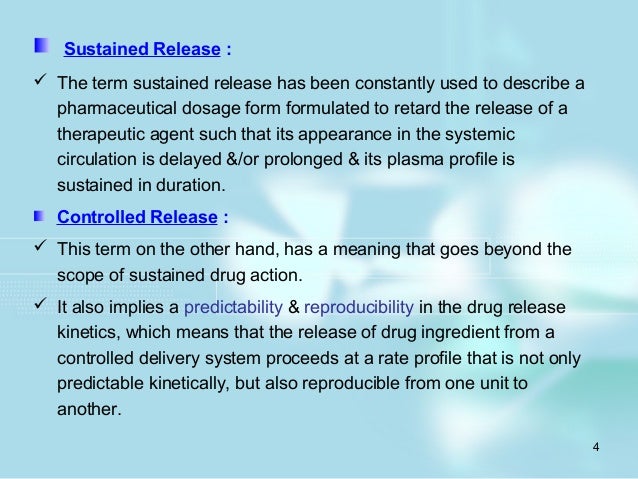 Sustained Release :

✓ The term sustained release has been constantly used to describe a pharmaceutical dosage form formulated to retard the release of a therapeutic agent such that its appearance in the systemic circulation is delayed &/or prolonged & its plasma profile is sustained in duration.

Controlled Release :

✓ This term on the other hand, has a meaning that goes beyond the scope of sustained drug action.

✓ It also implies a predictability & reproducibility in the drug release kinetics, which means that the release of drug ingredient from a controlled delivery system proceeds at a rate profile that is not only predictable kinetically, but also reproducible from one unit to another.

4